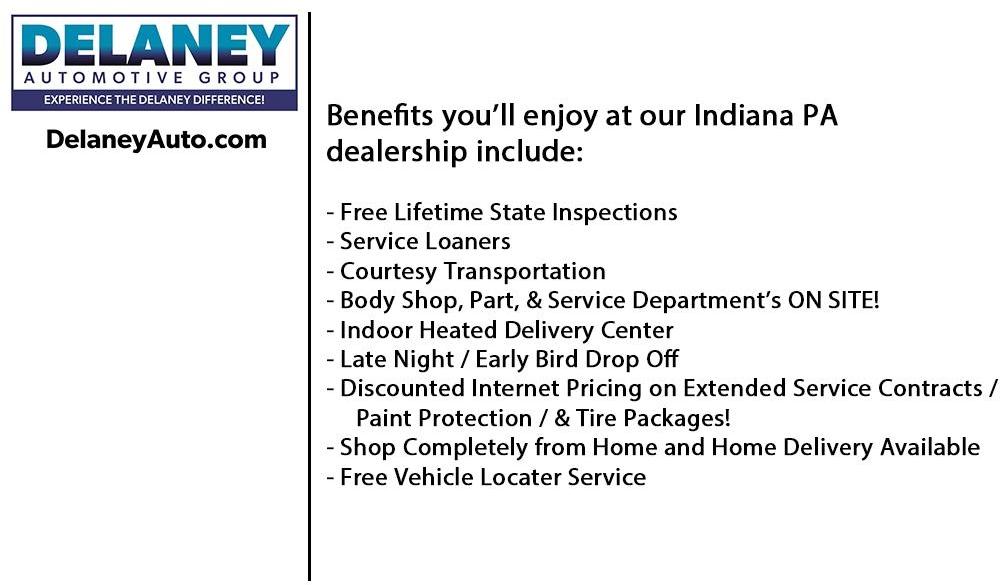 DELANEY
AUTOMOTIVE GROUP
EXPERIENCE THE DELANEY DIFFERENCE!

DelaneyAuto.com

Benefits you'll enjoy at our Indiana PA dealership include:

- Free Lifetime State Inspections
- Service Loaners
- Courtesy Transportation
- Body Shop, Part, & Service Department's ON SITE!
- Indoor Heated Delivery Center
- Late Night / Early Bird Drop Off
- Discounted Internet Pricing on Extended Service Contracts / Paint Protection / & Tire Packages!
- Shop Completely from Home and Home Delivery Available
- Free Vehicle Locater Service